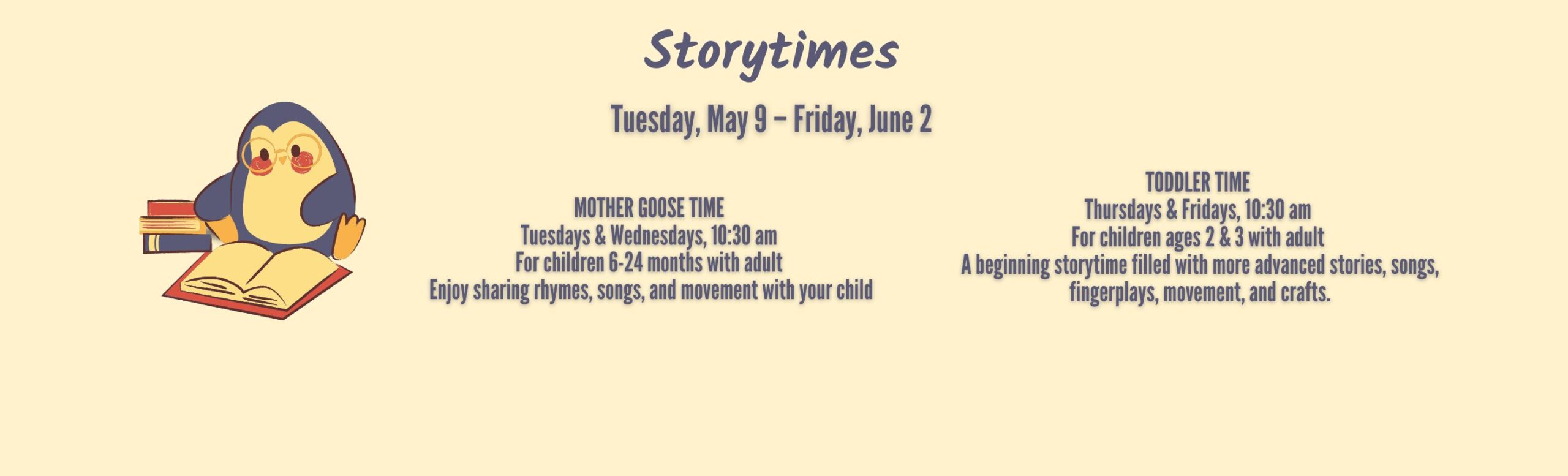 Storytimes

Tuesday, May 9 – Friday, June 2

MOTHER GOOSE TIME
Tuesdays & Wednesdays, 10:30 am
For children 6-24 months with adult
Enjoy sharing rhymes, songs, and movement with your child

TODDLER TIME
Thursdays & Fridays, 10:30 am
For children ages 2 & 3 with adult
A beginning storytime filled with more advanced stories, songs, fingerplays, movement, and crafts.